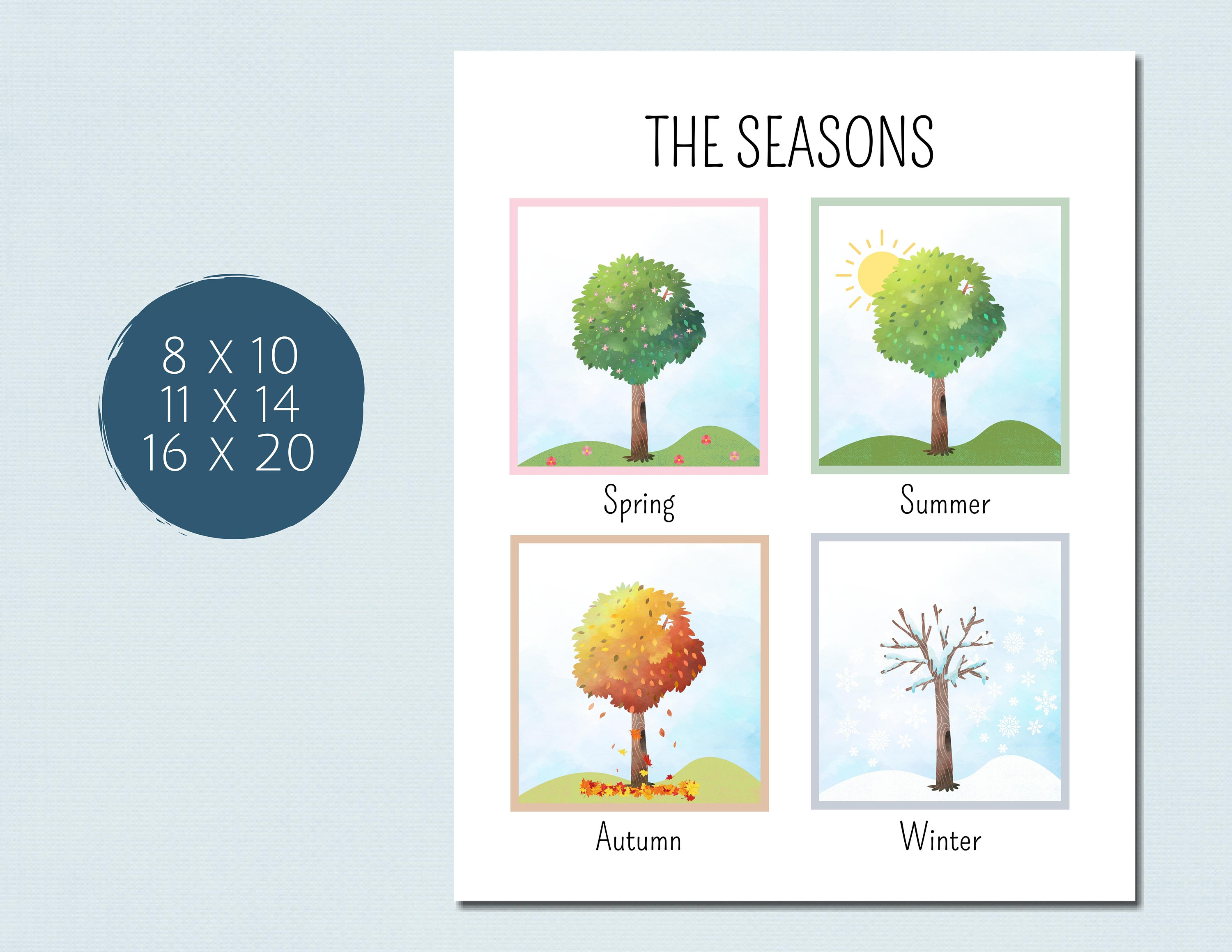 8 X 10
11 X 14
16 X 20

THE SEASONS

Spring

Summer

Autumn

Winter